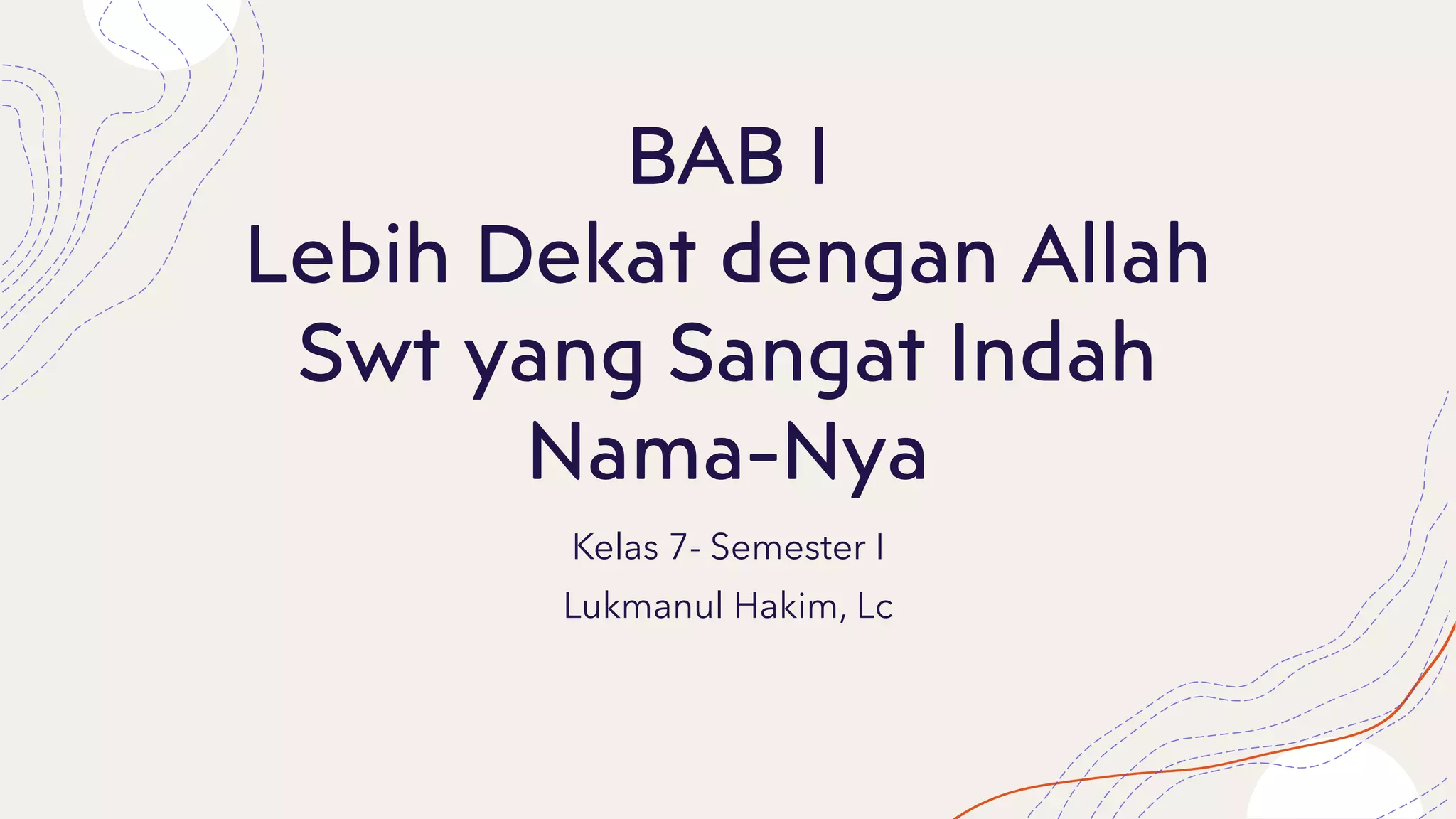 BAB I
Lebih Dekat dengan Allah Swt yang Sangat Indah Nama-Nya

Kelas 7- Semester I

Lukmanul Hakim, Lc